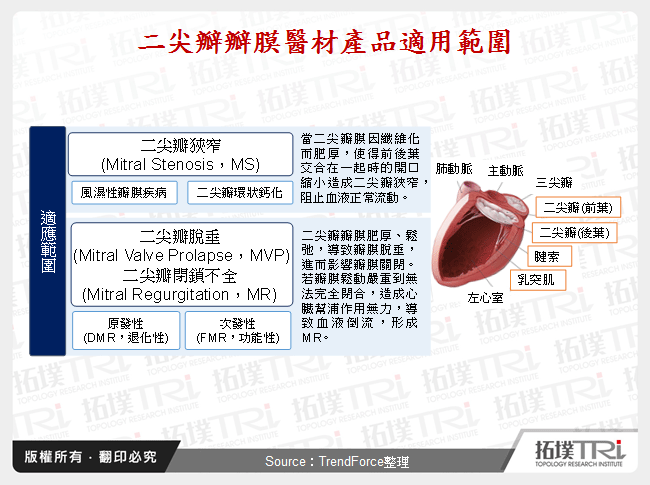 二尖瓣瓣膜醫材產品適用範圍

適應範圍

二尖瓣狹窄
(Mitral Stenosis，MS)

風濕性瓣膜疾病

二尖瓣環狀鈣化

當二尖瓣膜因纖維化而肥厚，使得前後葉交合在一起時的開口縮小造成二尖瓣狹窄，阻止血液正常流動。

二尖瓣脫垂
(Mitral Valve Prolapse，MVP)
二尖瓣閉鎖不全
(Mitral Regurgitation，MR)

原發性
(DMR，退化性)

次發性
(FMR，功能性)

二尖瓣瓣膜肥厚、鬆弛，導致瓣膜脫垂，進而影響瓣膜關閉。若瓣膜鬆動嚴重到無法完全閉合，造成心臟幫浦作用無力，導致血液倒流，形成MR。

肺動脈
主動脈
三尖瓣
二尖瓣(前葉)
二尖瓣(後葉)
腱索
乳突肌
左心室

版權所有．翻印必究

Source：TrendForce整理

拓墣TRi
TOPOLOGY RESEARCH INSTITUTE